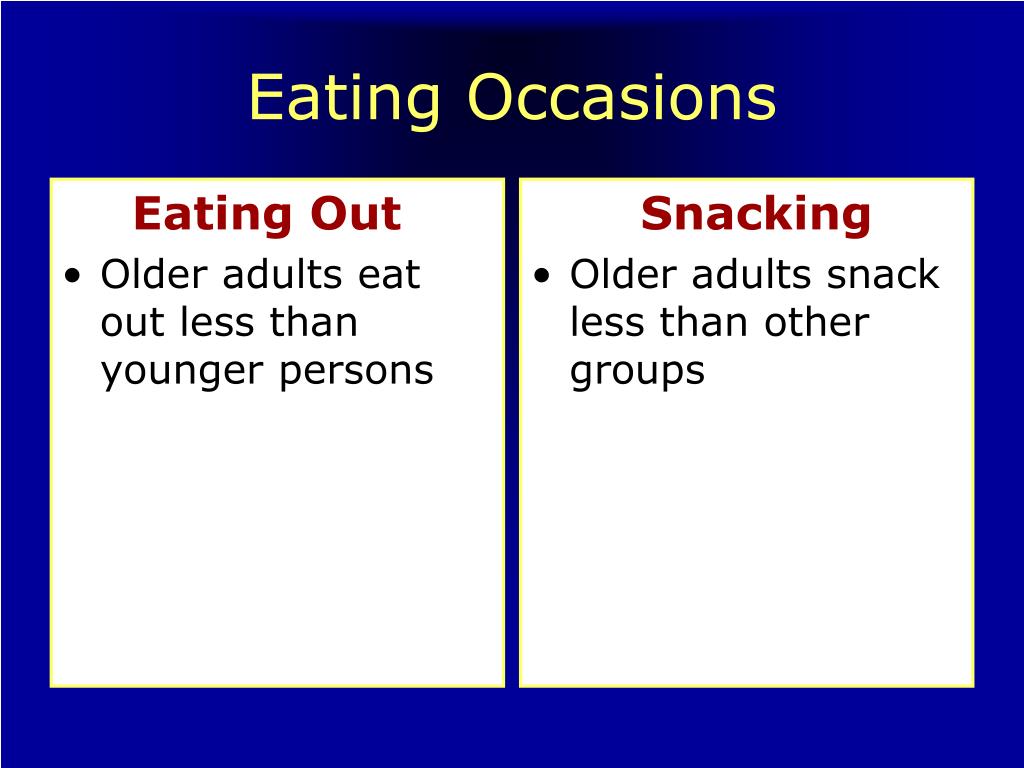 Eating Occasions

Eating Out

• Older adults eat out less than younger persons

Snacking

• Older adults snack less than other groups